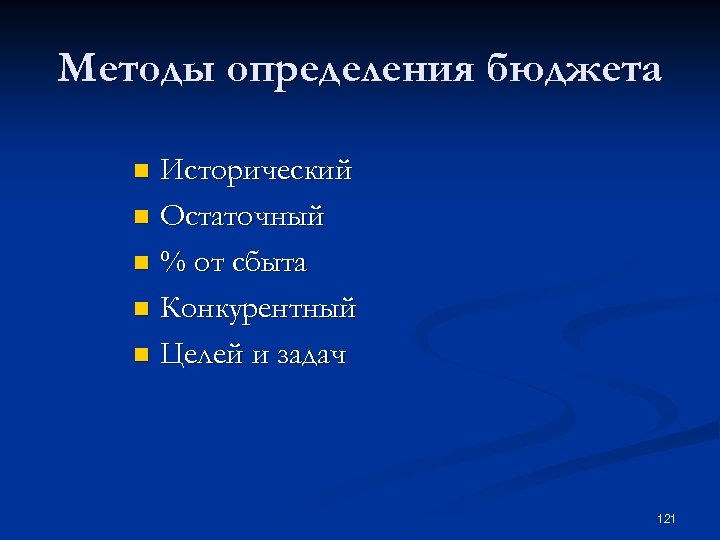 Методы определения бюджета

- Исторический
- Остаточный
- % от сбыта
- Конкурентный
- Целей и задач

121